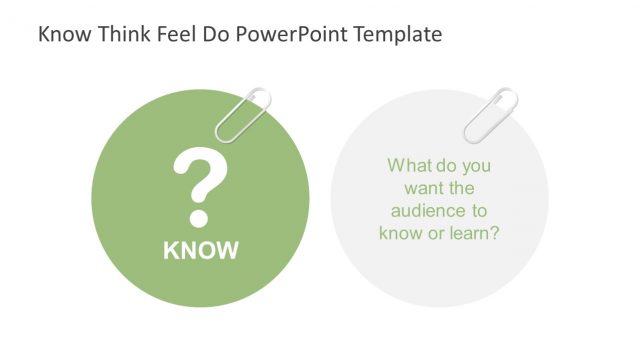 Know Think Feel Do PowerPoint Template

?

KNOW

What do you want the audience to know or learn?